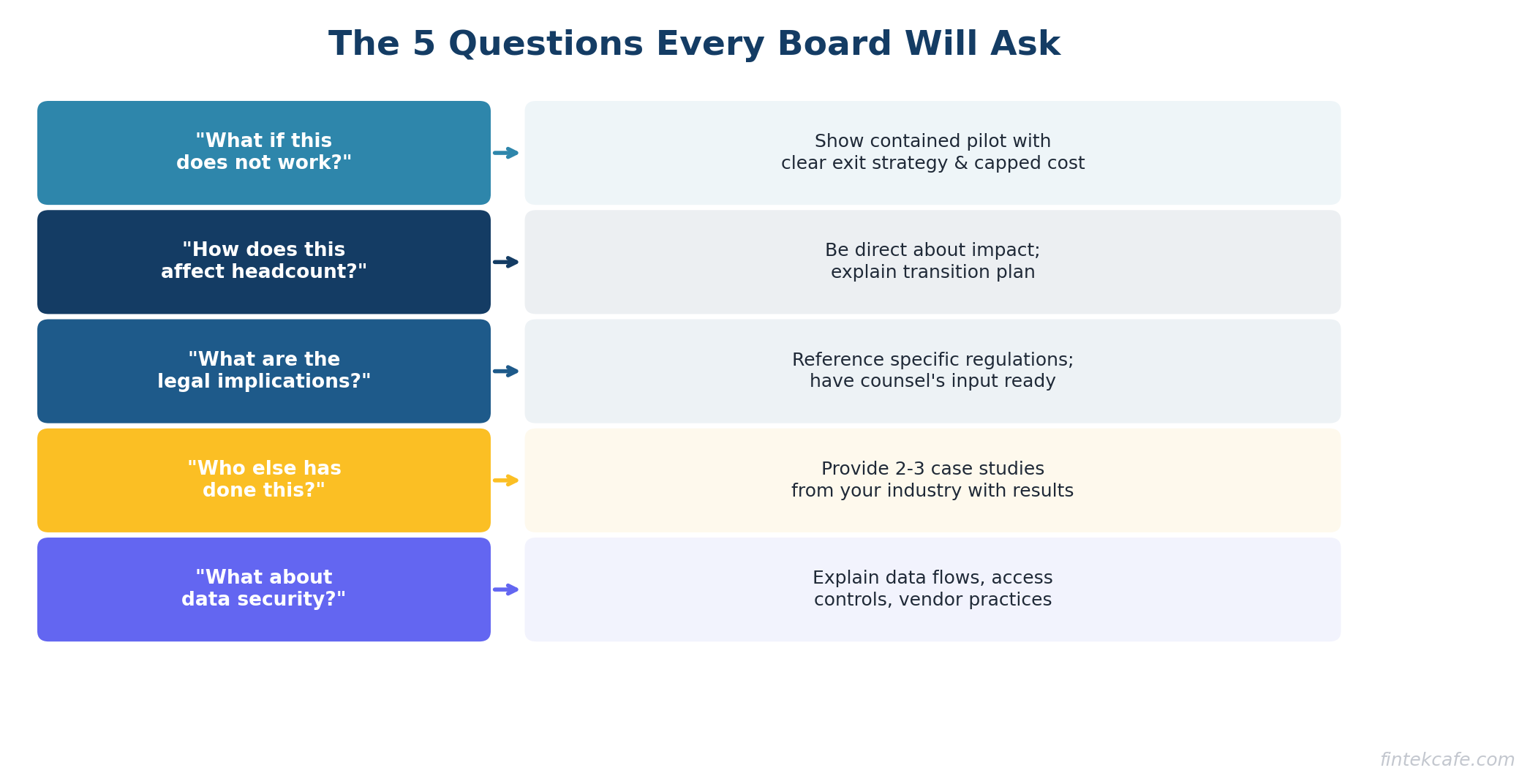 The 5 Questions Every Board Will Ask

"What if this does not work?"

Show contained pilot with clear exit strategy & capped cost

"How does this affect headcount?"

Be direct about impact; explain transition plan

"What are the legal implications?"

Reference specific regulations; have counsel's input ready

"Who else has done this?"

Provide 2-3 case studies from your industry with results

"What about data security?"

Explain data flows, access controls, vendor practices

fintekcafe.com